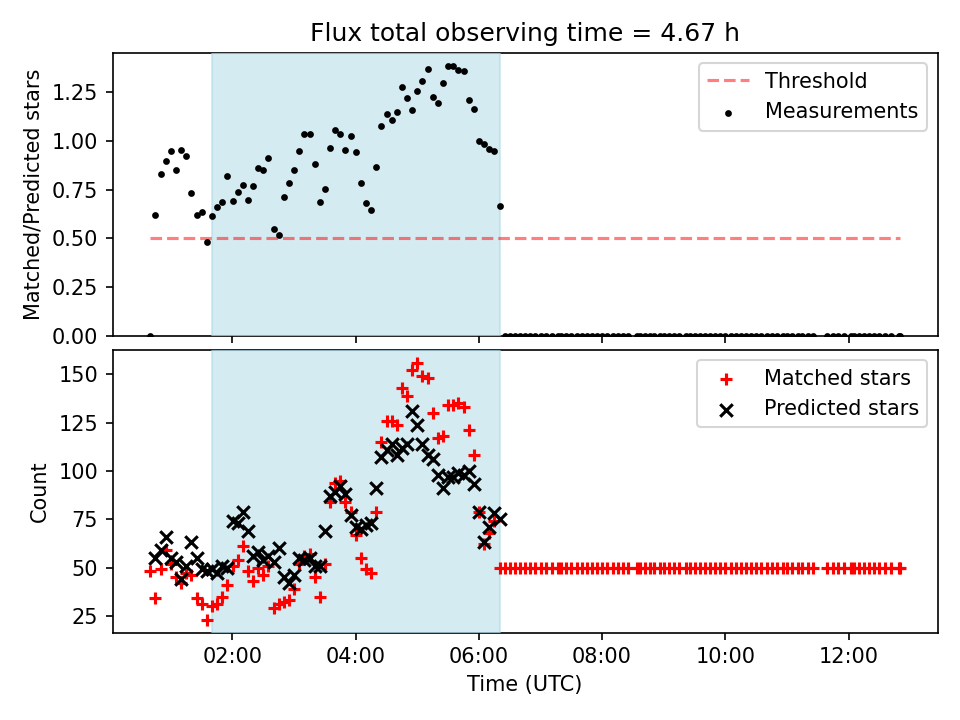 Flux total observing time = 4.67 h

Matched/Predicted stars

1.25
1.00
0.75
0.50
0.25
0.00

Threshold
Measurements

Count

150
125
100
75
50
25

Matched stars
Predicted stars

02:00
04:00
06:00
08:00
10:00
12:00

Time (UTC)